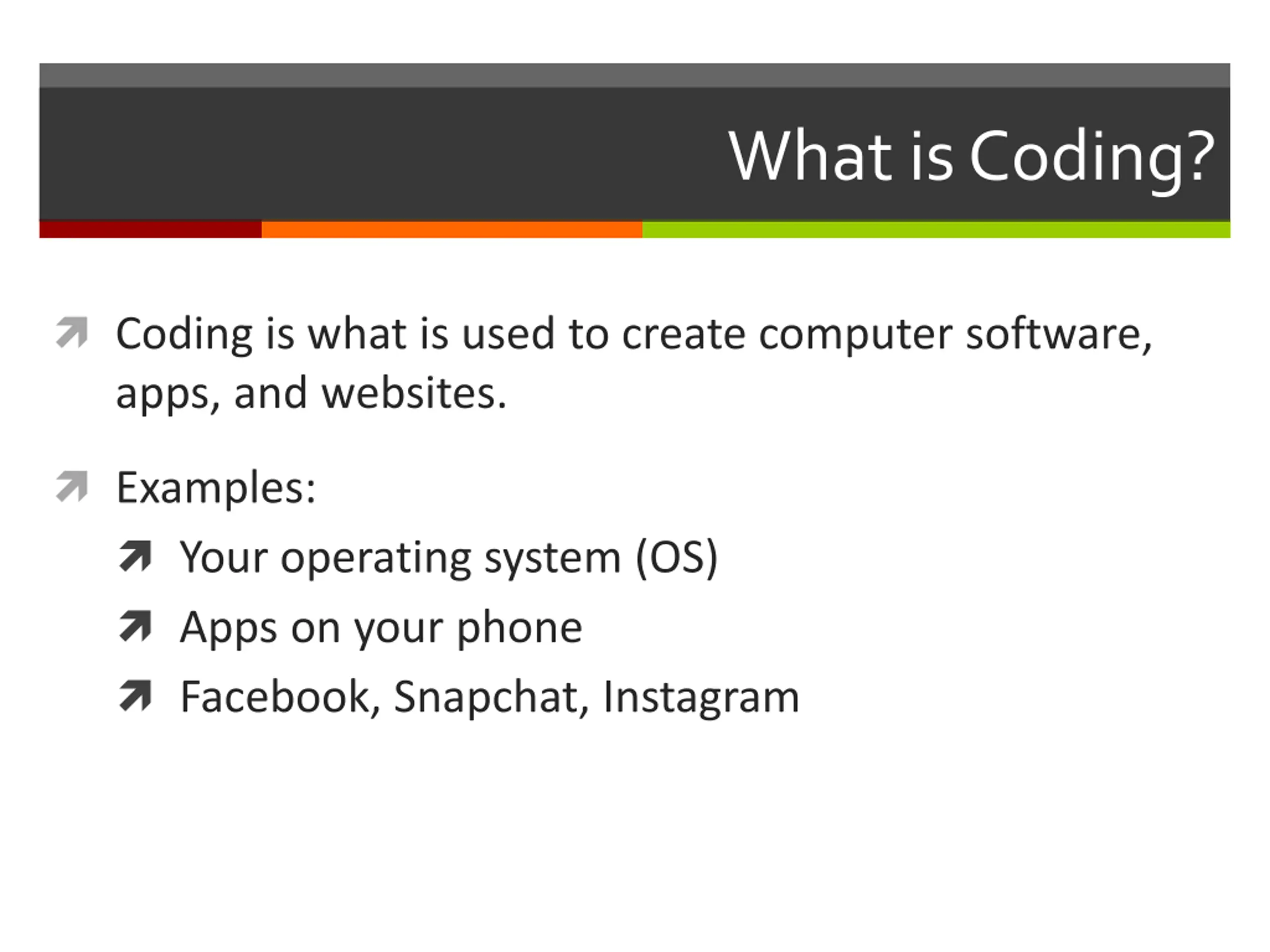 What is Coding?

Coding is what is used to create computer software, apps, and websites.

Examples:

Your operating system (OS)

Apps on your phone

Facebook, Snapchat, Instagram